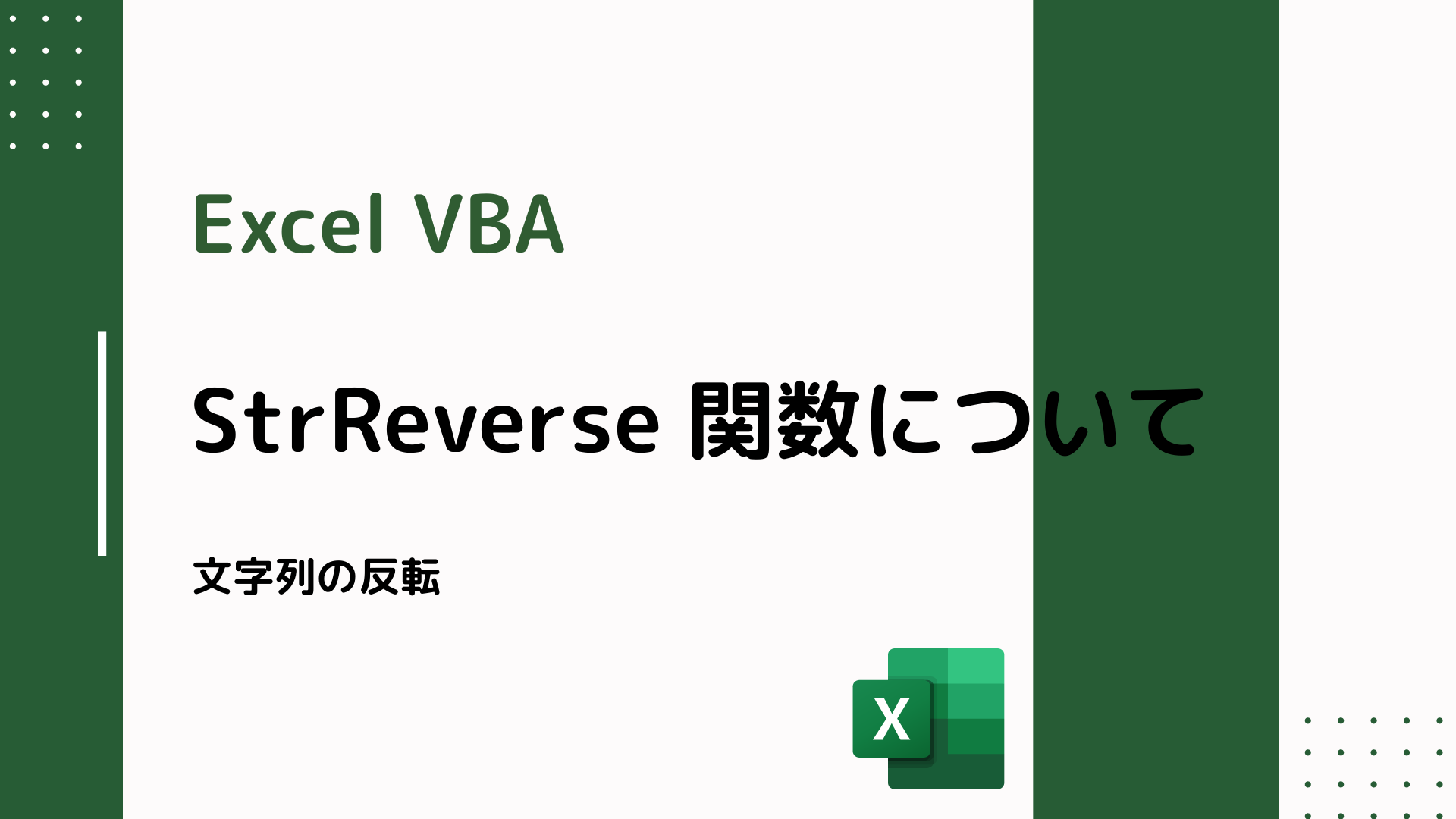 Excel VBA

StrReverse 関数について

文字列の反転

X